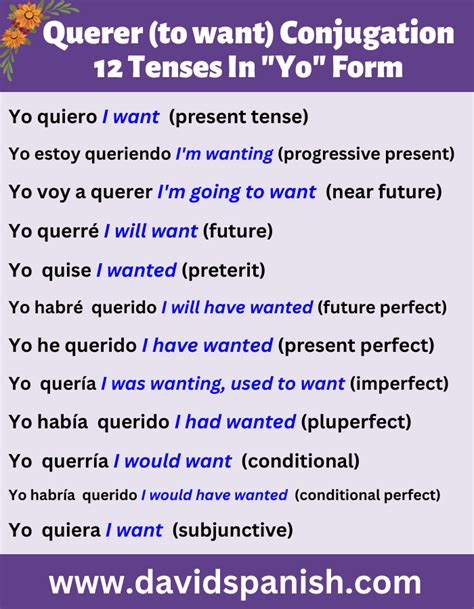 Querer (to want) Conjugation
12 Tenses In "Yo" Form

Yo quiero I want (present tense)

Yo estoy queriendo I'm wanting (progressive present)

Yo voy a querer I'm going to want (near future)

Yo querré I will want (future)

Yo quise I wanted (preterit)

Yo habré querido I will have wanted (future perfect)

Yo he querido I have wanted (present perfect)

Yo quería I was wanting, used to want (imperfect)

Yo había querido I had wanted (pluperfect)

Yo querría I would want (conditional)

Yo habría querido I would have wanted (conditional perfect)

Yo quiera I want (subjunctive)

www.davidspanish.com